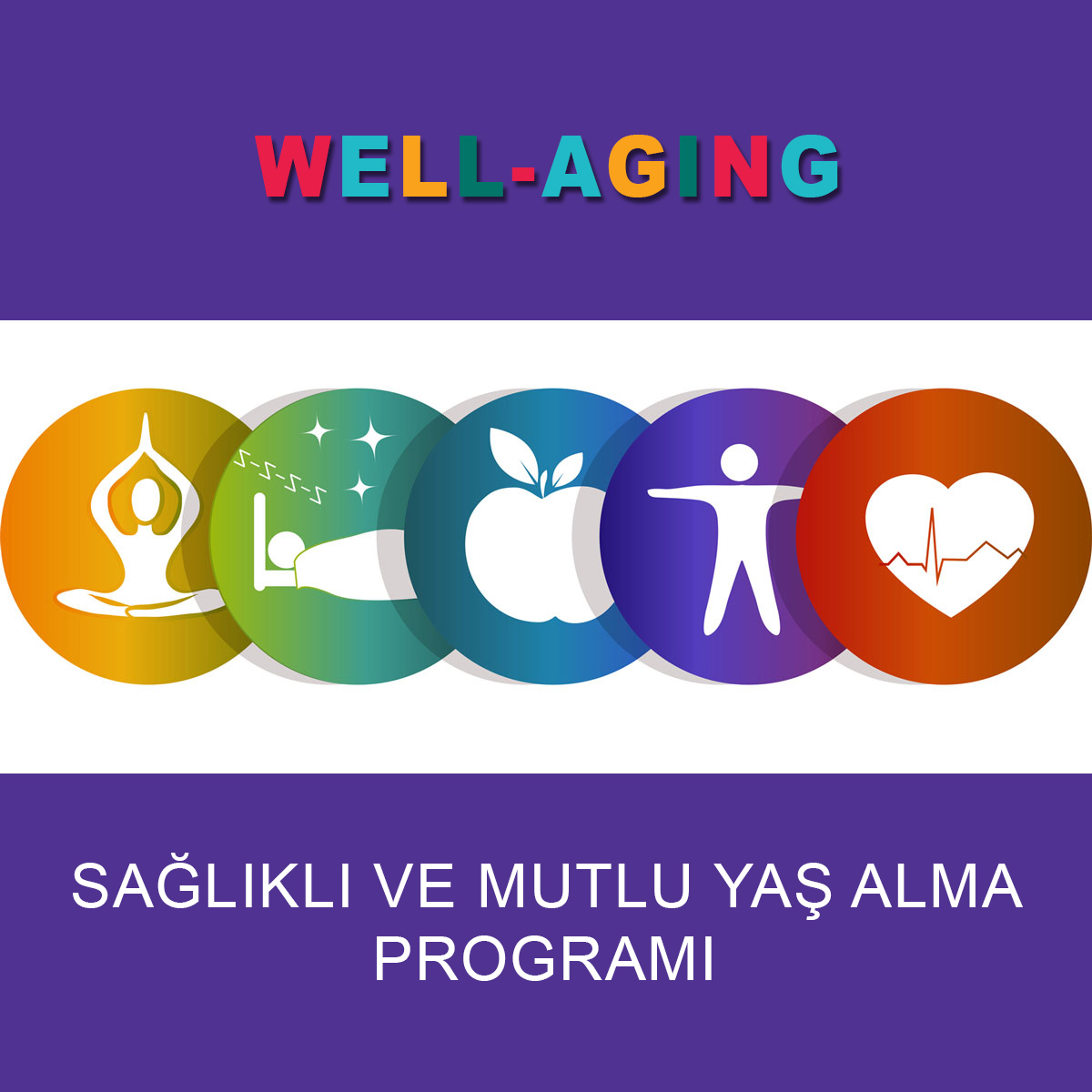 WELL-AGING

SAĞLIKLI VE MUTLU YAŞ ALMA PROGRAMI